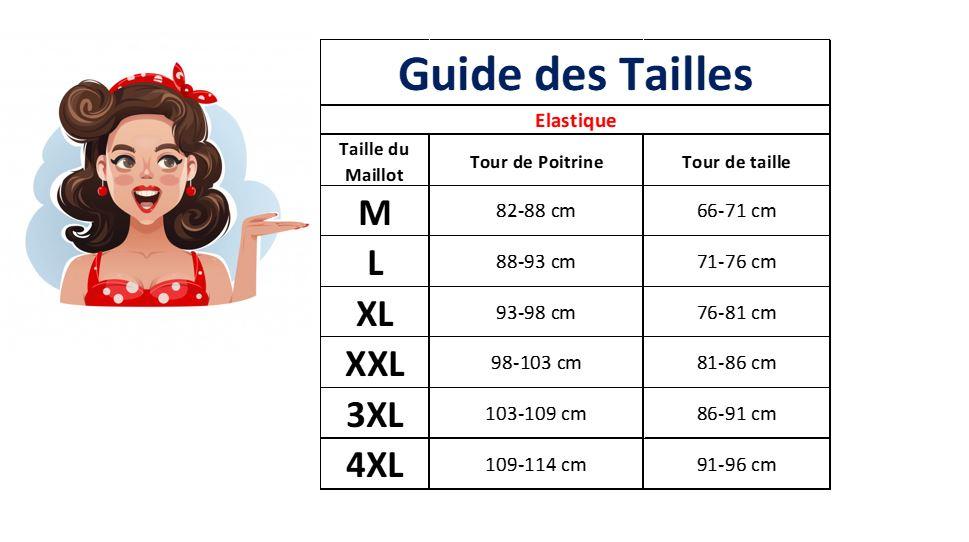 Guide des Tailles

Elastique

| Taille du Maillot | Tour de Poitrine | Tour de taille |
|---|---|---|
| M | 82-88 cm | 66-71 cm |
| L | 88-93 cm | 71-76 cm |
| XL | 93-98 cm | 76-81 cm |
| XXL | 98-103 cm | 81-86 cm |
| 3XL | 103-109 cm | 86-91 cm |
| 4XL | 109-114 cm | 91-96 cm |